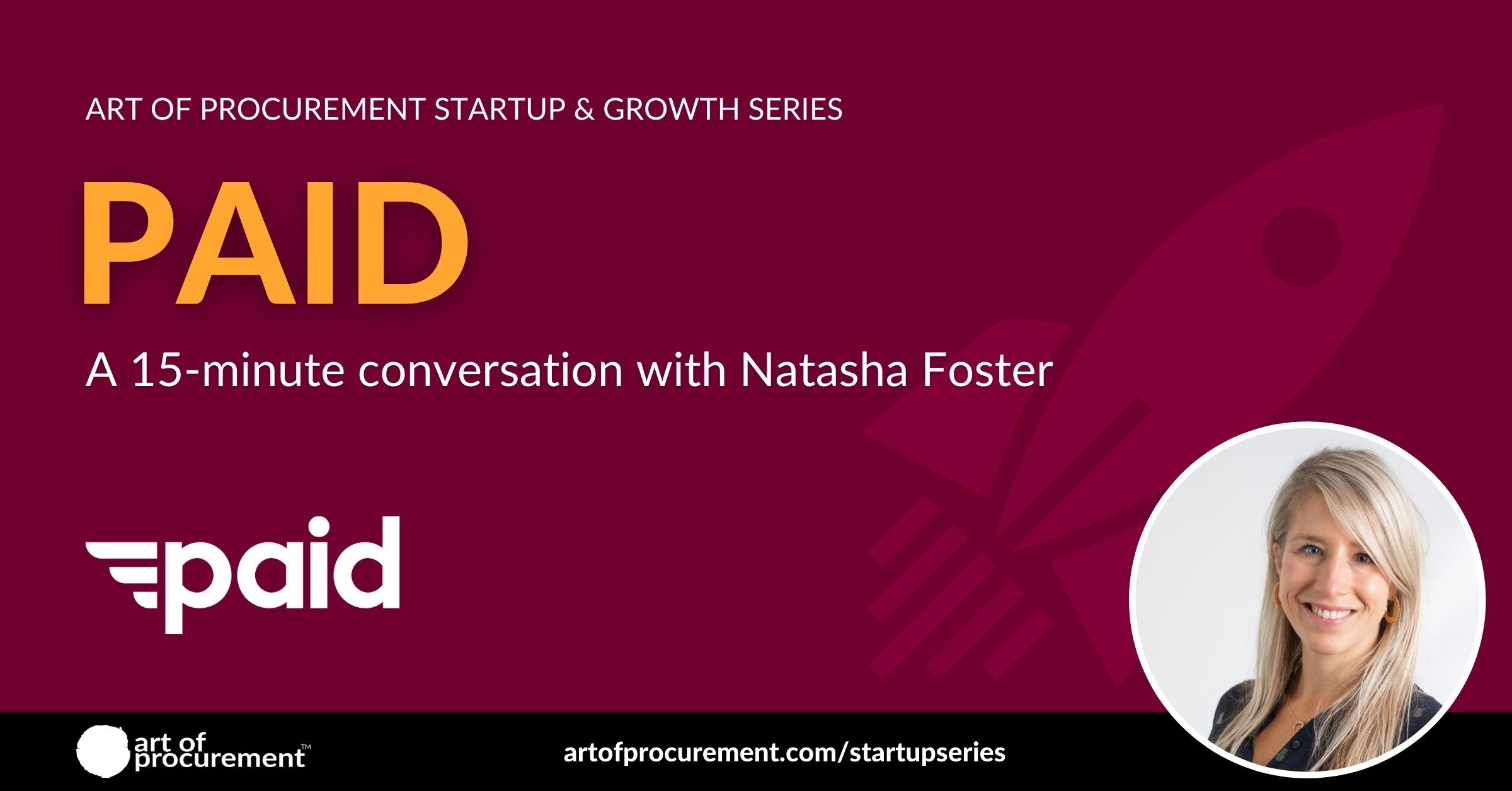 ART OF PROCUREMENT STARTUP & GROWTH SERIES

PAID

A 15-minute conversation with Natasha Foster

paid

art of procurement™

artofprocurement.com/startupseries